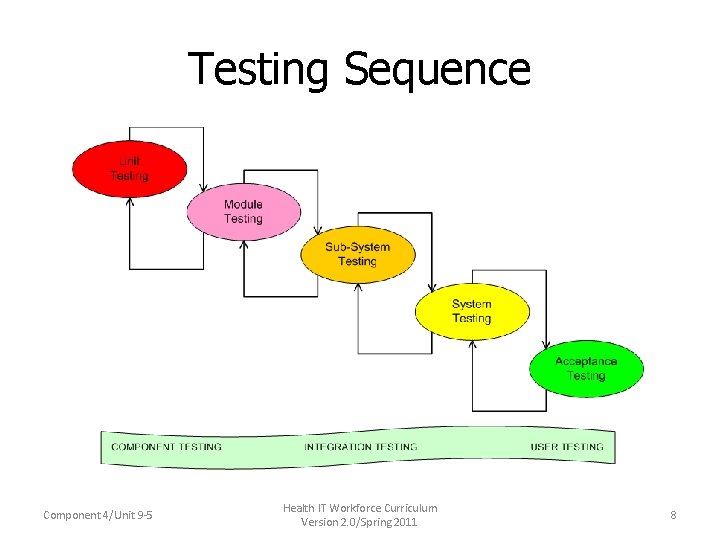 Testing Sequence

Unit Testing

Module Testing

Sub-System Testing

System Testing

Acceptance Testing

COMPONENT TESTING INTEGRATION TESTING USER TESTING

Component 4/Unit 9-5

Health IT Workforce Curriculum
Version 2.0/Spring 2011

8